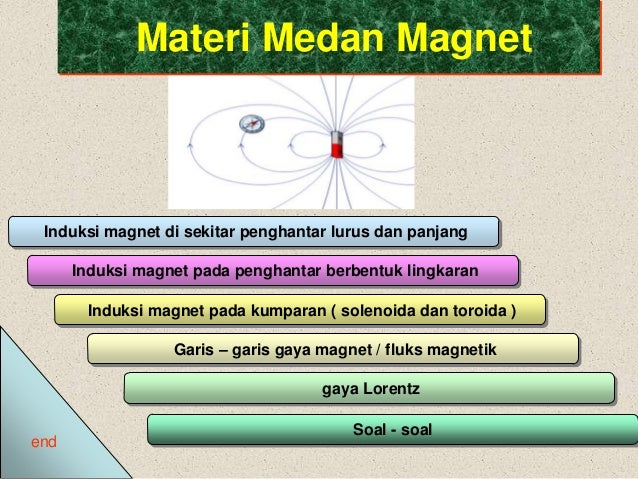 Materi Medan Magnet

Induksi magnet di sekitar penghantar lurus dan panjang

Induksi magnet pada penghantar berbentuk lingkaran

Induksi magnet pada kumparan ( solenoida dan toroida )

Garis – garis gaya magnet / fluks magnetik

gaya Lorentz

Soal - soal

end